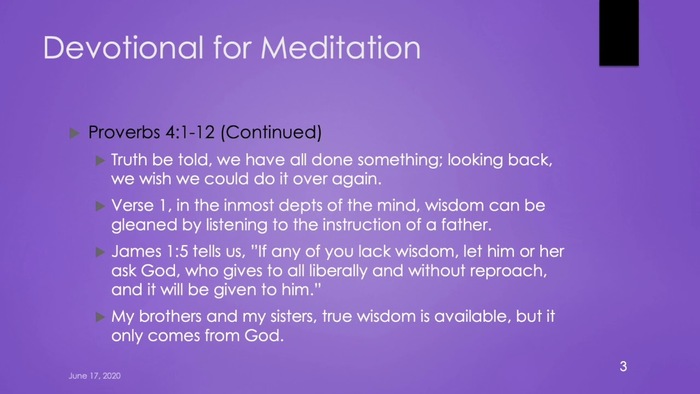 Devotional for Meditation

Proverbs 4:1-12 (Continued)

Truth be told, we have all done something; looking back, we wish we could do it over again.

Verse 1, in the inmost depts of the mind, wisdom can be gleaned by listening to the instruction of a father.

James 1:5 tells us, "If any of you lack wisdom, let him or her ask God, who gives to all liberally and without reproach, and it will be given to him."

My brothers and my sisters, true wisdom is available, but it only comes from God.

June 17, 2020

3